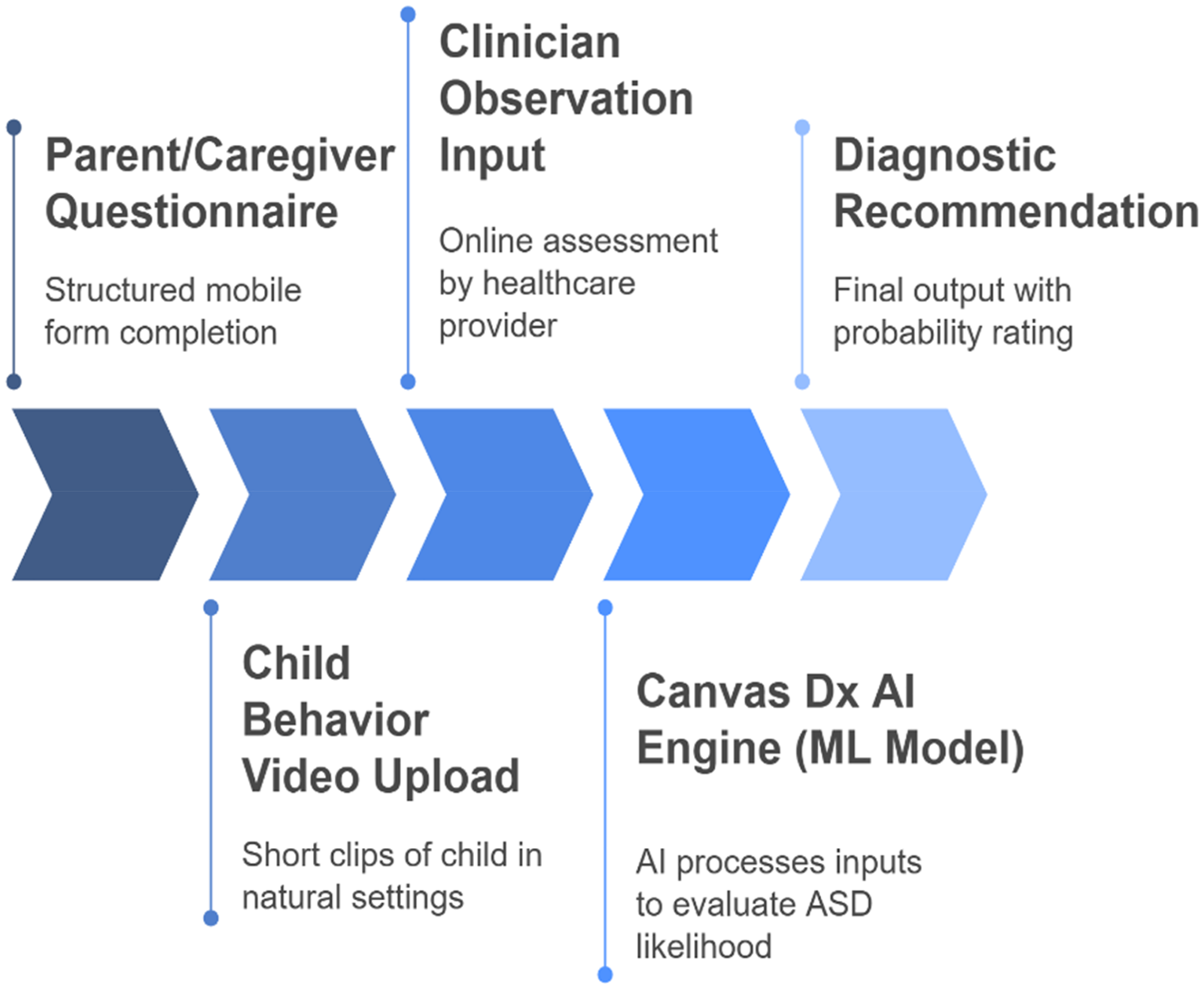 Parent/Caregiver Questionnaire

Structured mobile form completion

Child Behavior Video Upload

Short clips of child in natural settings

Clinician Observation Input

Online assessment by healthcare provider

Canvas Dx AI Engine (ML Model)

AI processes inputs to evaluate ASD likelihood

Diagnostic Recommendation

Final output with probability rating